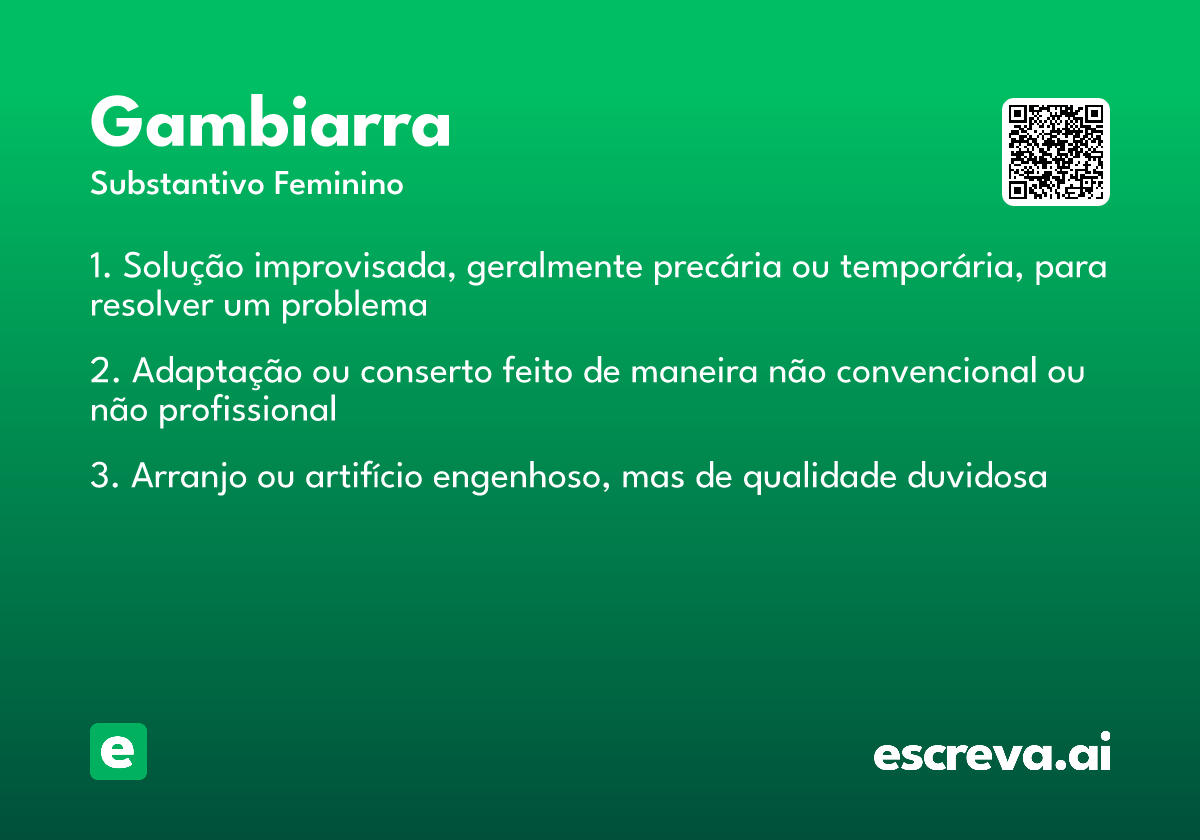 Gambiarra

Substantivo Feminino

1. Solução improvisada, geralmente precária ou temporária, para resolver um problema

2. Adaptação ou conserto feito de maneira não convencional ou não profissional

3. Arranjo ou artifício engenhoso, mas de qualidade duvidosa

e

escreva.ai